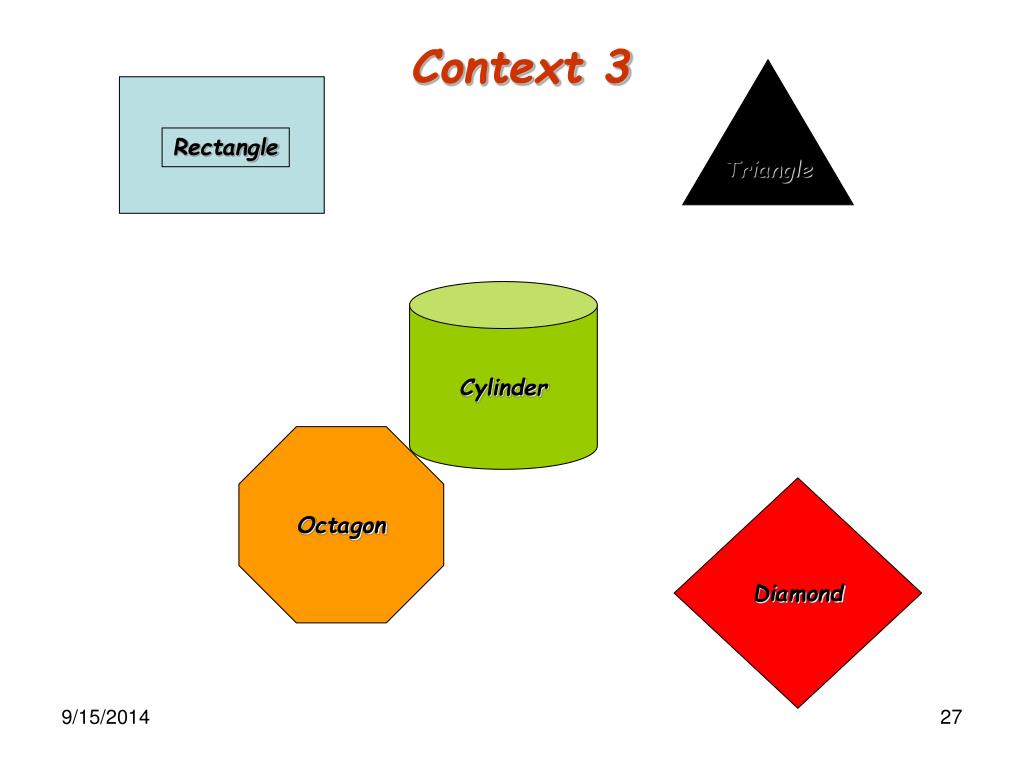 Context 3

Rectangle

Triangle

Cylinder

Octagon

Diamond

9/15/2014

27